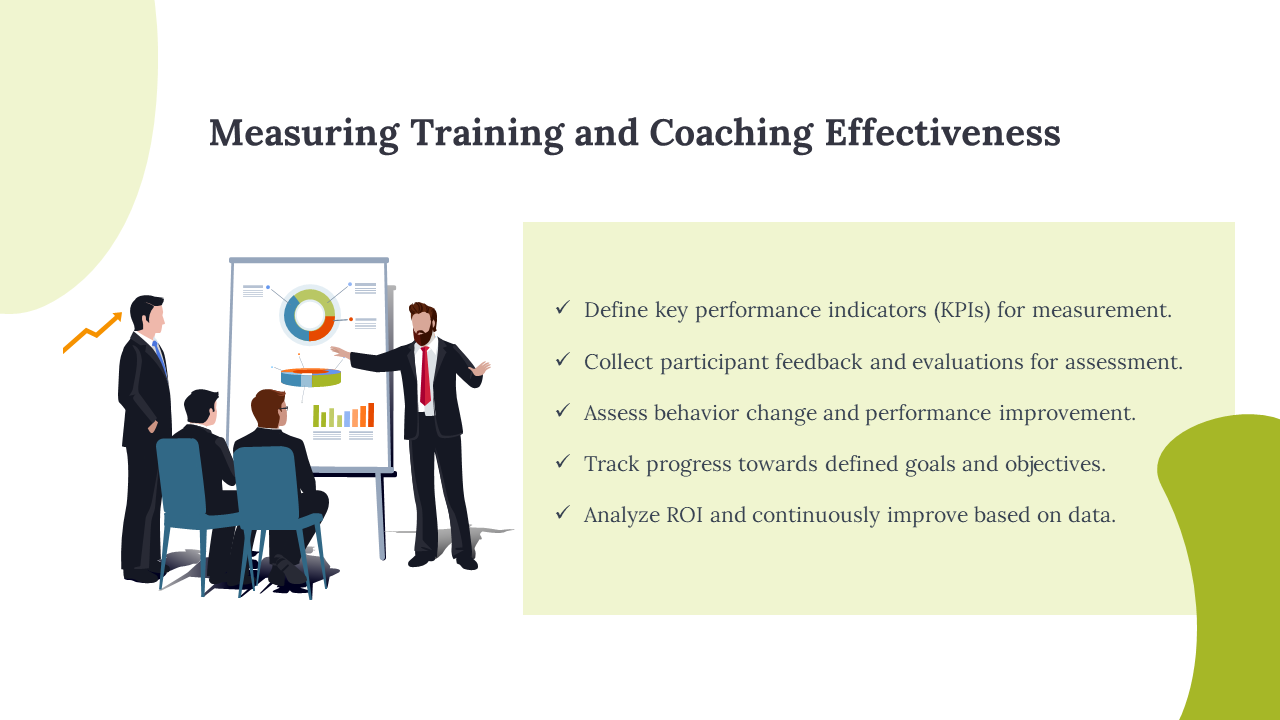 Measuring Training and Coaching Effectiveness

✓ Define key performance indicators (KPIs) for measurement.

✓ Collect participant feedback and evaluations for assessment.

✓ Assess behavior change and performance improvement.

✓ Track progress towards defined goals and objectives.

✓ Analyze ROI and continuously improve based on data.